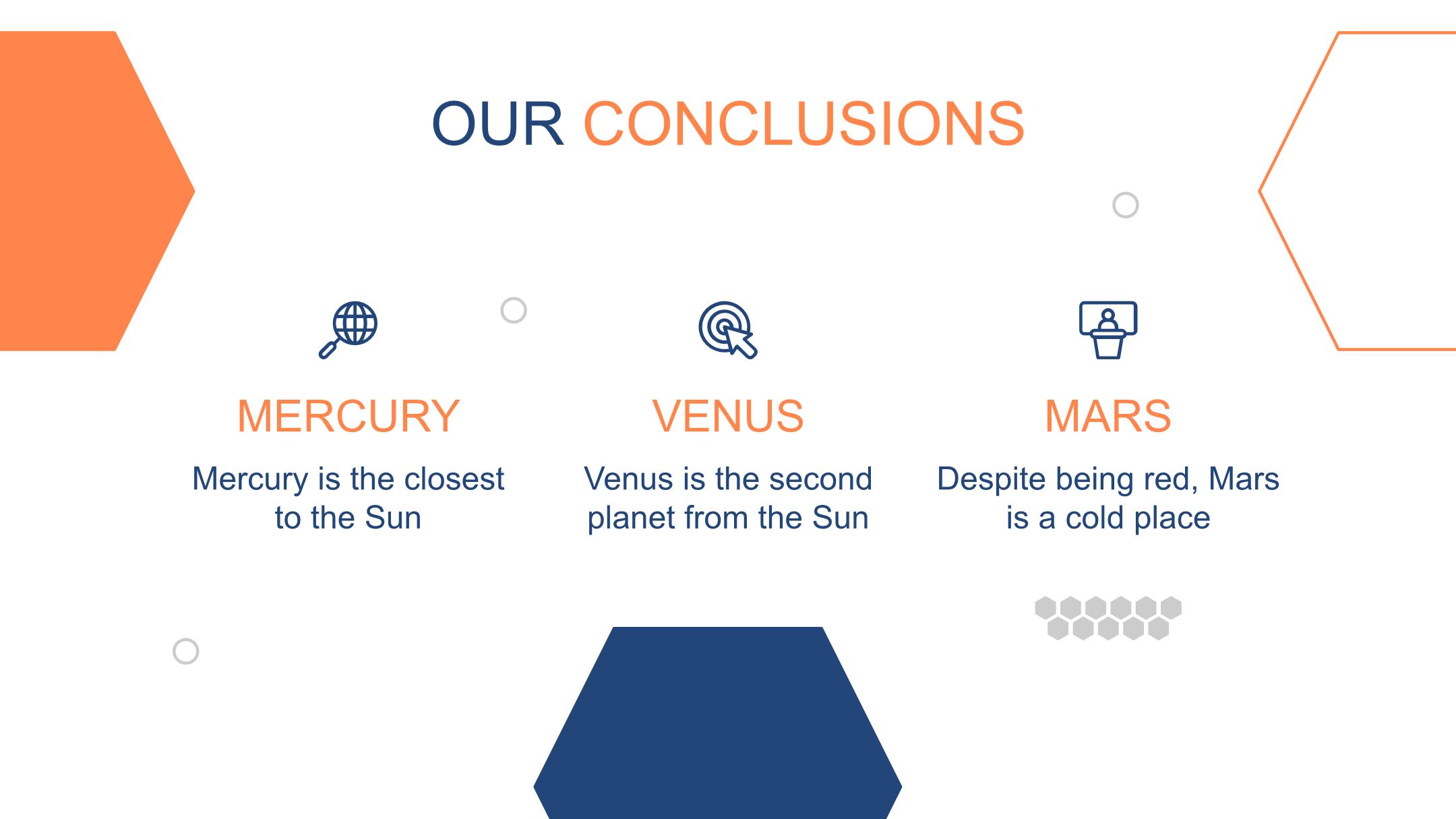 OUR CONCLUSIONS

MERCURY

Mercury is the closest to the Sun

VENUS

Venus is the second planet from the Sun

MARS

Despite being red, Mars is a cold place